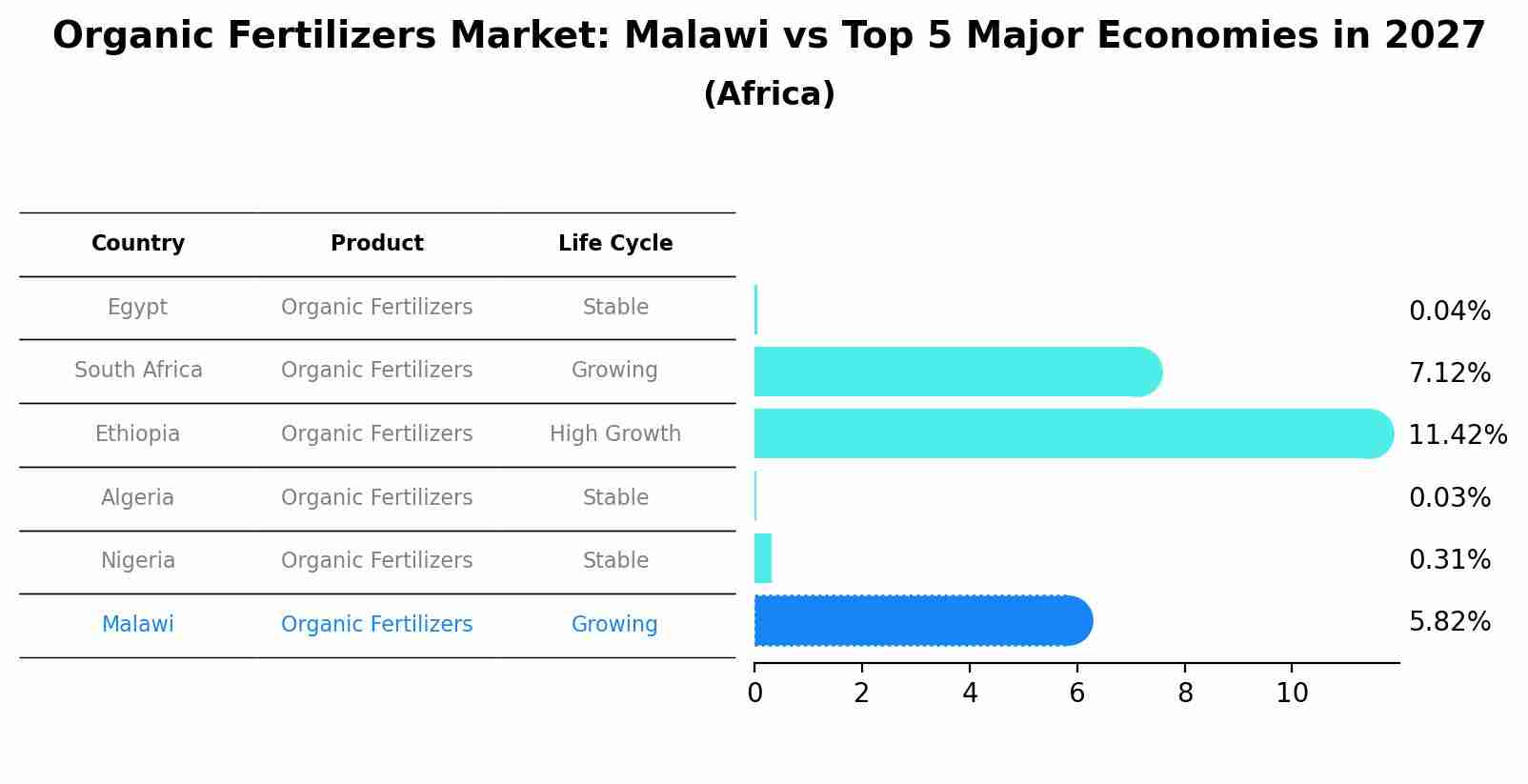 Organic Fertilizers Market: Malawi vs Top 5 Major Economies in 2027
(Africa)

| Country | Product | Life Cycle |
|---|---|---|
| Egypt | Organic Fertilizers | Stable |
| South Africa | Organic Fertilizers | Growing |
| Ethiopia | Organic Fertilizers | High Growth |
| Algeria | Organic Fertilizers | Stable |
| Nigeria | Organic Fertilizers | Stable |
| Malawi | Organic Fertilizers | Growing |

0.04%
7.12%
11.42%
0.03%
0.31%
5.82%

0 2 4 6 8 10